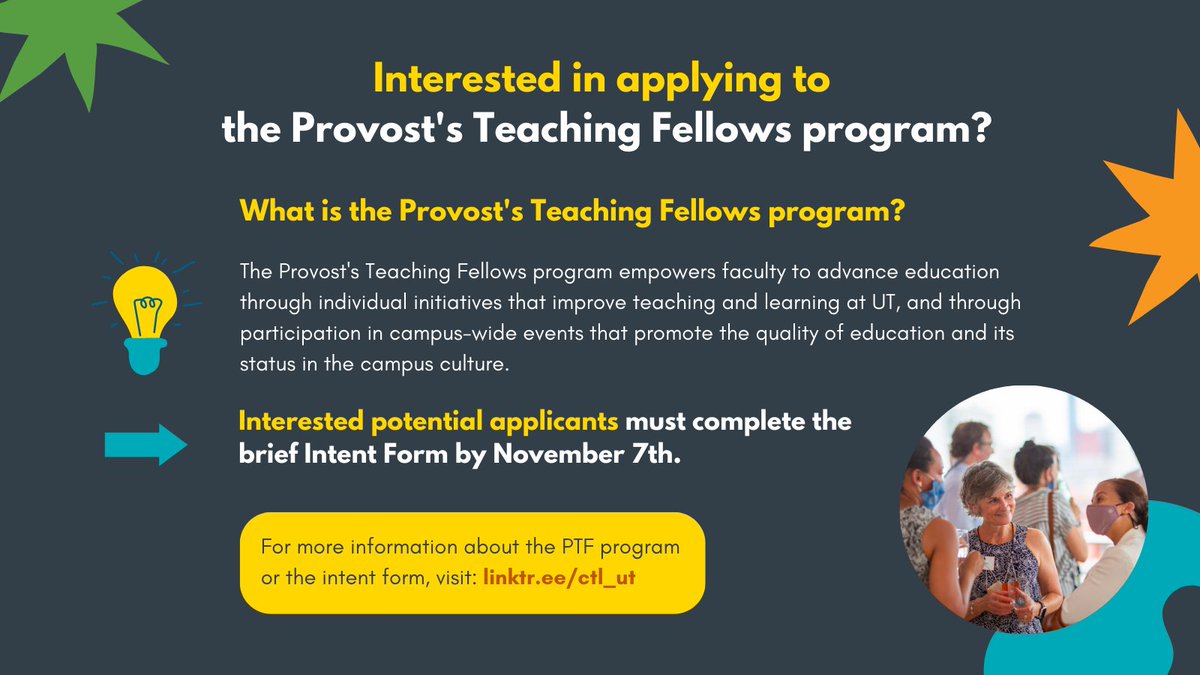 Interested in applying to
the Provost's Teaching Fellows program?

What is the Provost's Teaching Fellows program?

The Provost's Teaching Fellows program empowers faculty to advance education through individual initiatives that improve teaching and learning at UT, and through participation in campus-wide events that promote the quality of education and its status in the campus culture.

Interested potential applicants must complete the brief Intent Form by November 7th.

For more information about the PTF program or the intent form, visit: linktr.ee/ctl_ut